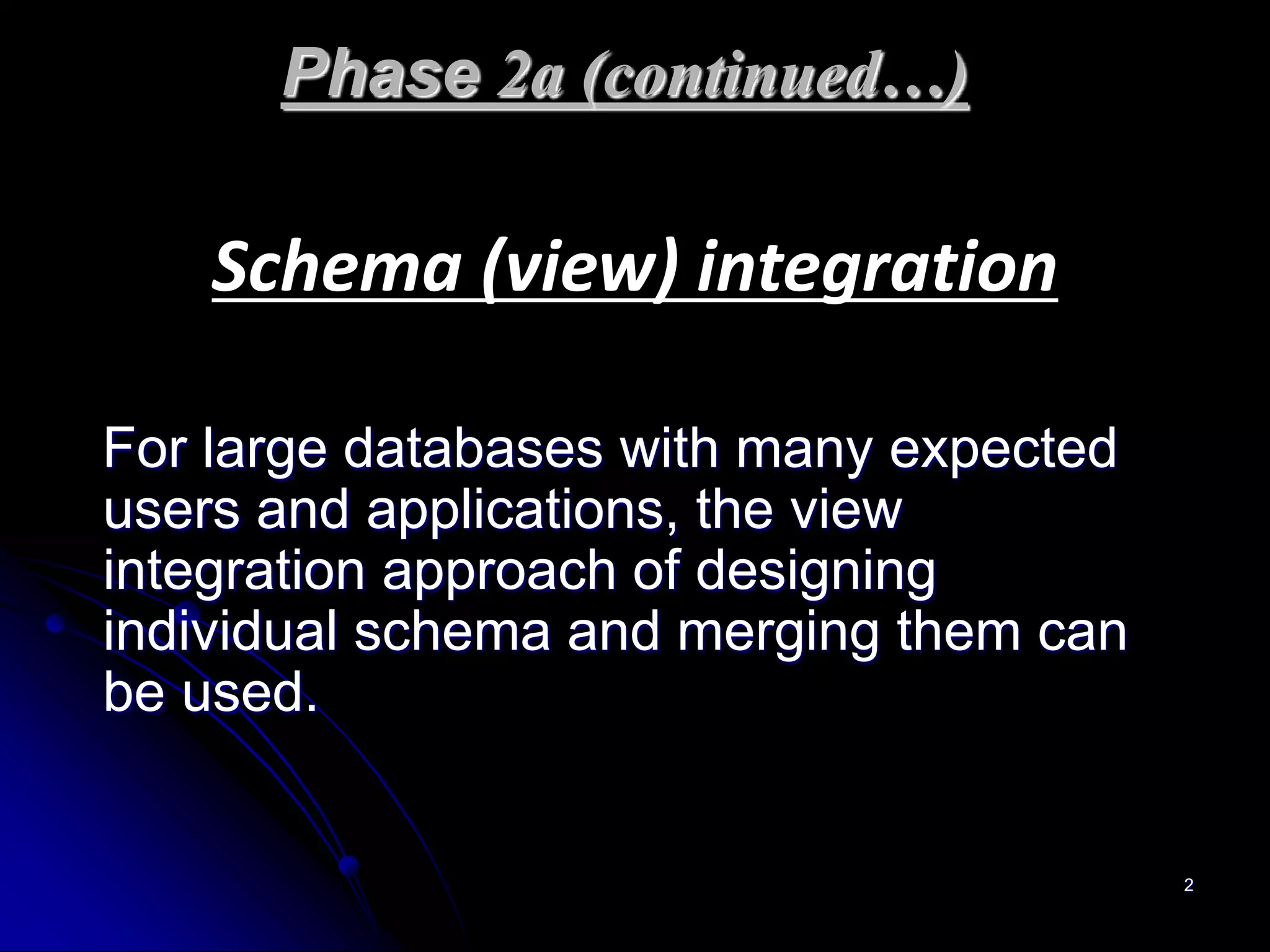 Phase 2a (continued…)

Schema (view) integration

For large databases with many expected users and applications, the view integration approach of designing individual schema and merging them can be used.

2